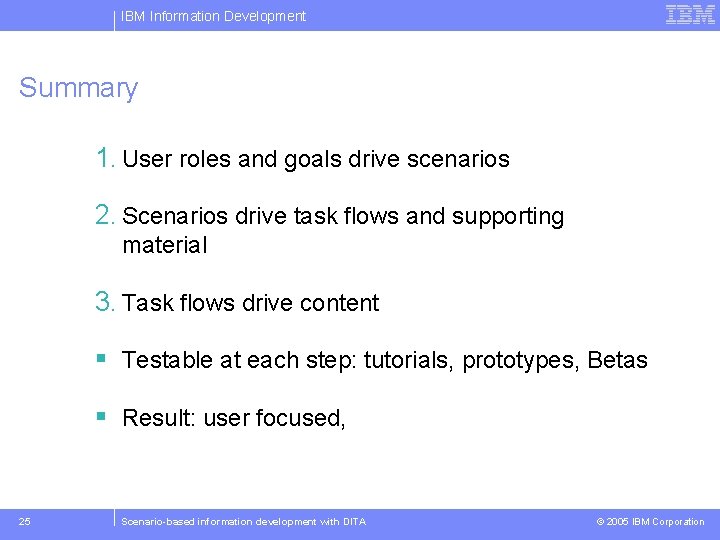 IBM Information Development

IBM

Summary

1. User roles and goals drive scenarios

2. Scenarios drive task flows and supporting material

3. Task flows drive content

• Testable at each step: tutorials, prototypes, Betas

• Result: user focused,

25

Scenario-based information development with DITA

© 2005 IBM Corporation